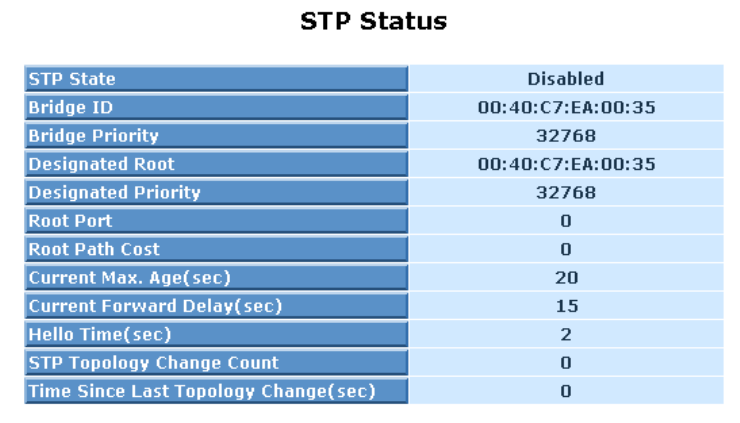 STP Status

| STP State | Disabled |
|---|---|
| Bridge ID | 00:40:C7:EA:00:35 |
| Bridge Priority | 32768 |
| Designated Root | 00:40:C7:EA:00:35 |
| Designated Priority | 32768 |
| Root Port | 0 |
| Root Path Cost | 0 |
| Current Max. Age(sec) | 20 |
| Current Forward Delay(sec) | 15 |
| Hello Time(sec) | 2 |
| STP Topology Change Count | 0 |
| Time Since Last Topology Change(sec) | 0 |